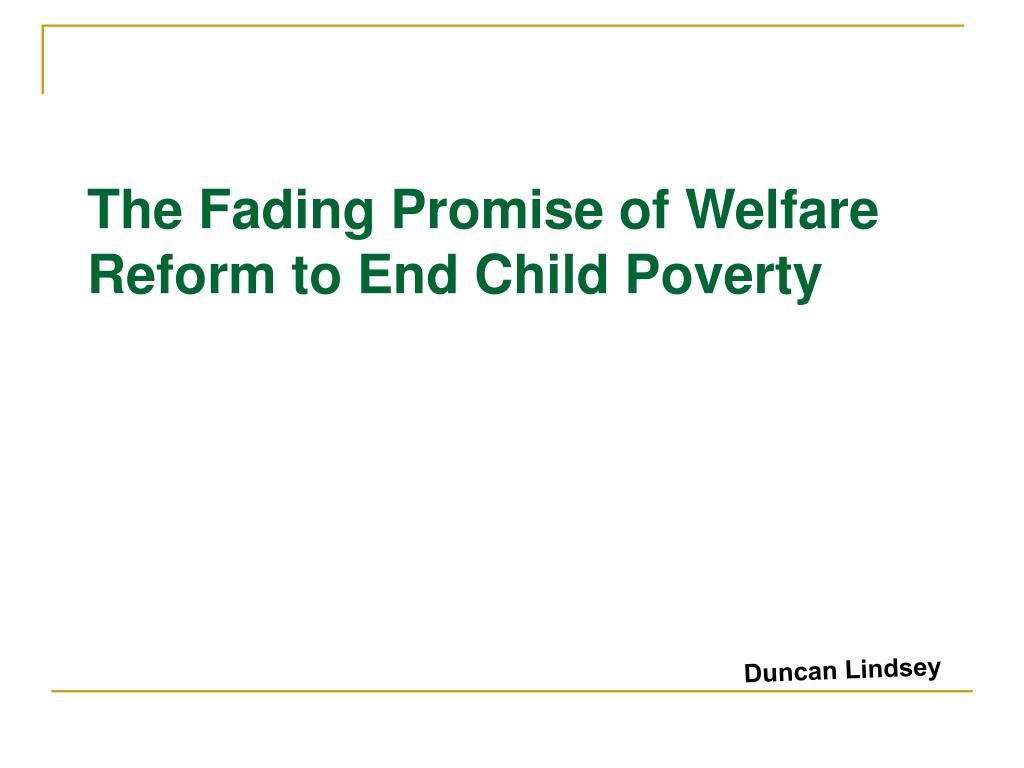 The Fading Promise of Welfare Reform to End Child Poverty

Duncan Lindsey